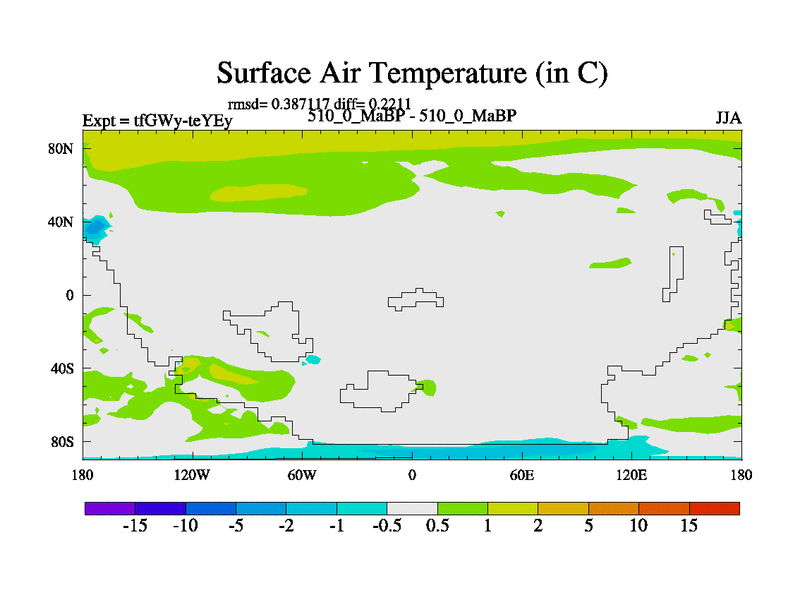 Surface Air Temperature (in C)

rmsd= 0.387117 diff= 0.2211

Expt = tfGWy-teYEy

510_0_MaBP - 510_0_MaBP

JJA

80N
40N
0
40S
80S

180 120W 60W 0 60E 120E 180

-15 -10 -5 -2 -1 -0.5 0.5 1 2 5 10 15